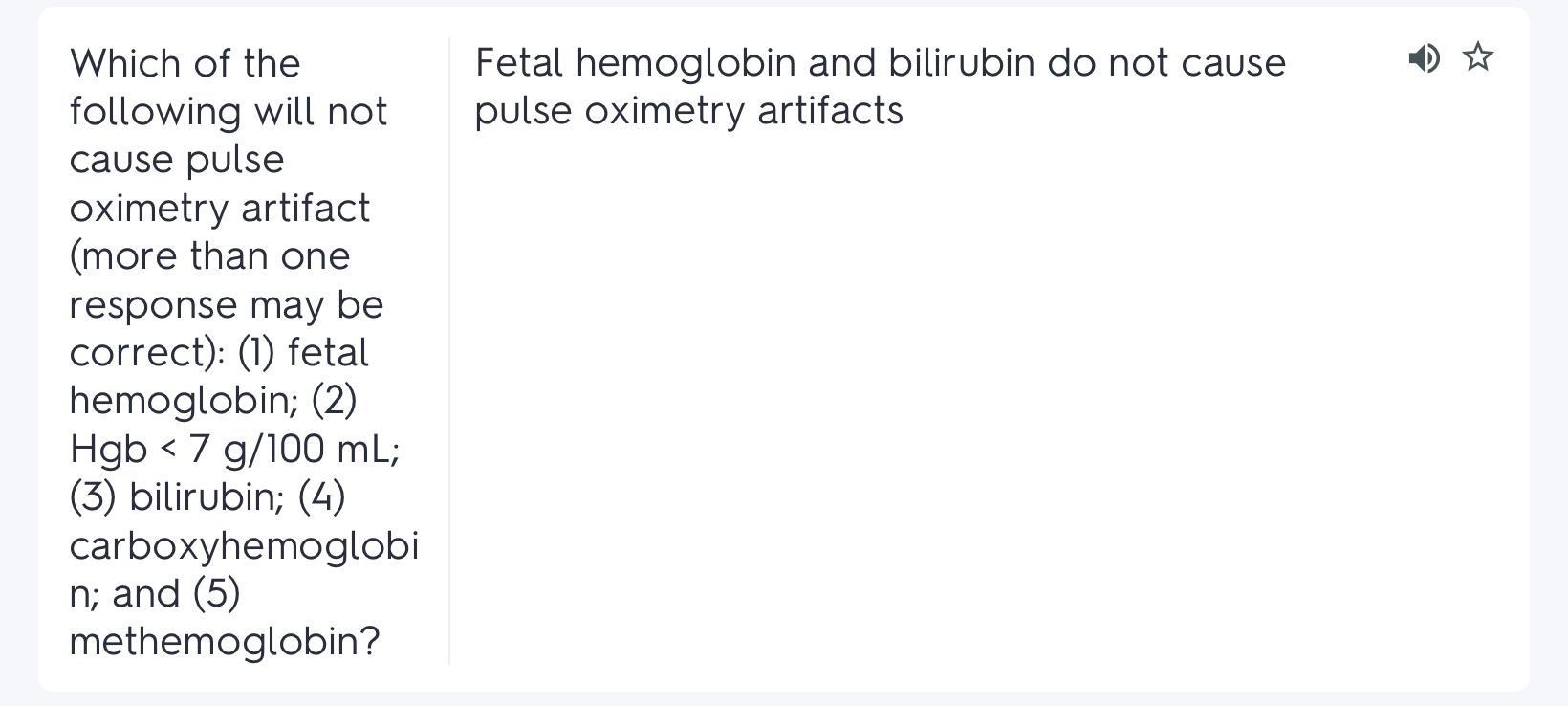 Which of the following will not cause pulse oximetry artifact (more than one response may be correct): (1) fetal hemoglobin; (2) Hgb < 7 g/100 mL; (3) bilirubin; (4) carboxyhemoglobin; and (5) methemoglobin?

Fetal hemoglobin and bilirubin do not cause pulse oximetry artifacts